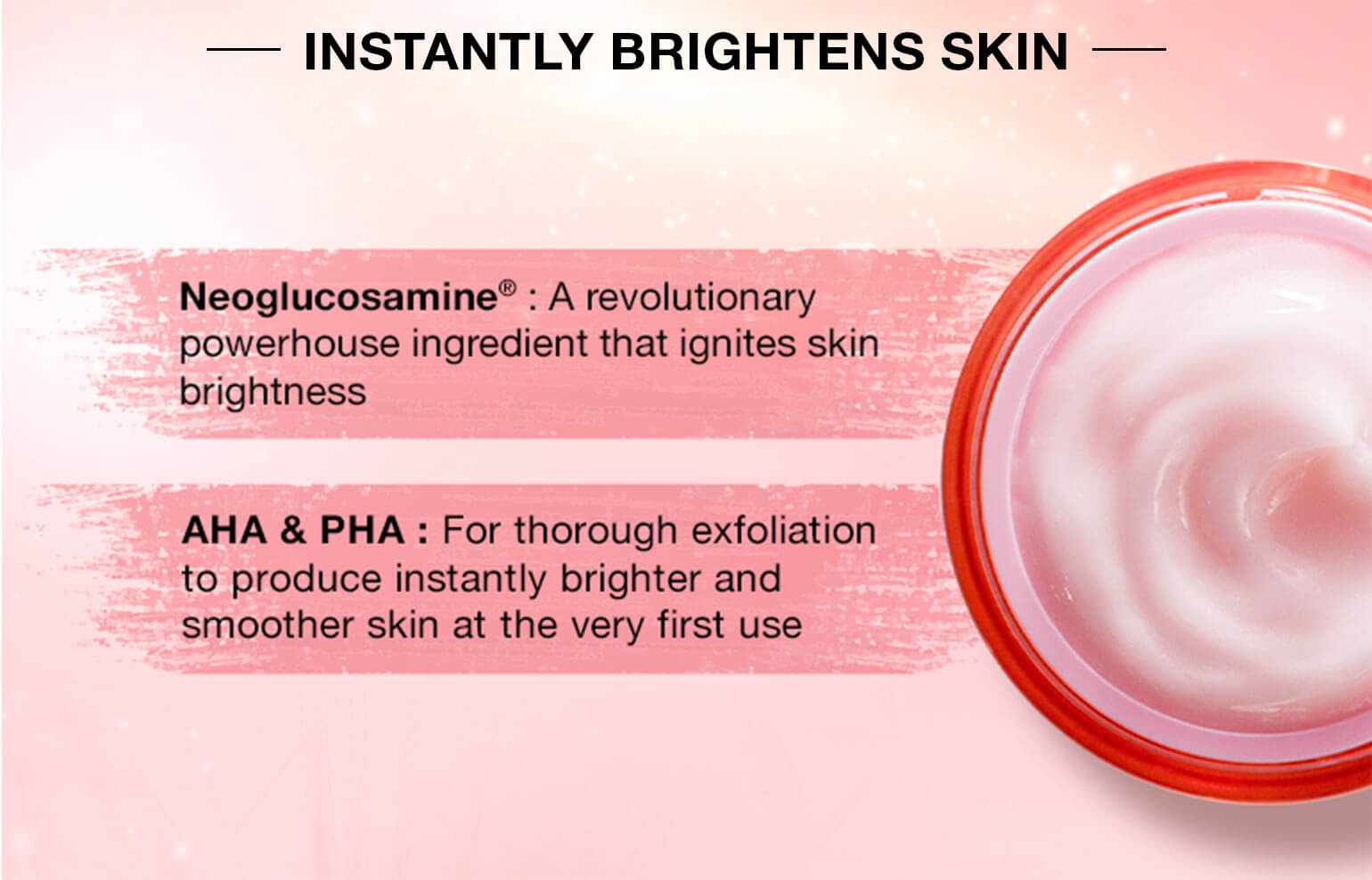 INSTANTLY BRIGHTENS SKIN

Neoglucosamine® : A revolutionary powerhouse ingredient that ignites skin brightness

AHA & PHA : For thorough exfoliation to produce instantly brighter and smoother skin at the very first use